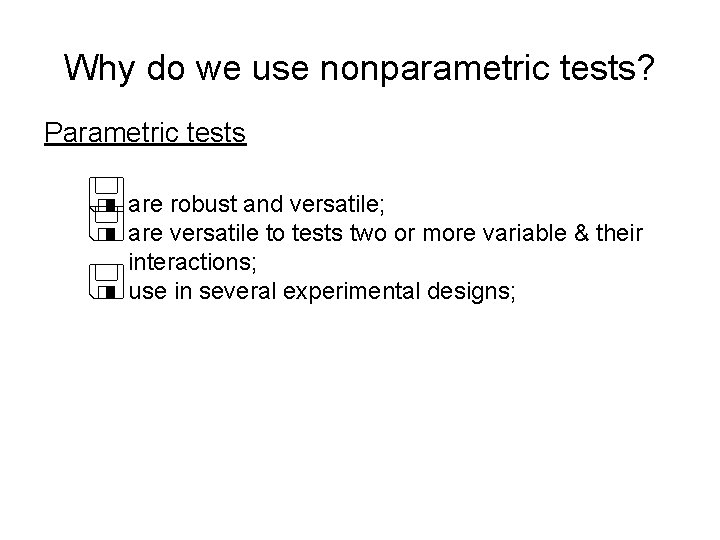 Why do we use nonparametric tests?

Parametric tests

are robust and versatile;
are versatile to tests two or more variable & their interactions;
use in several experimental designs;